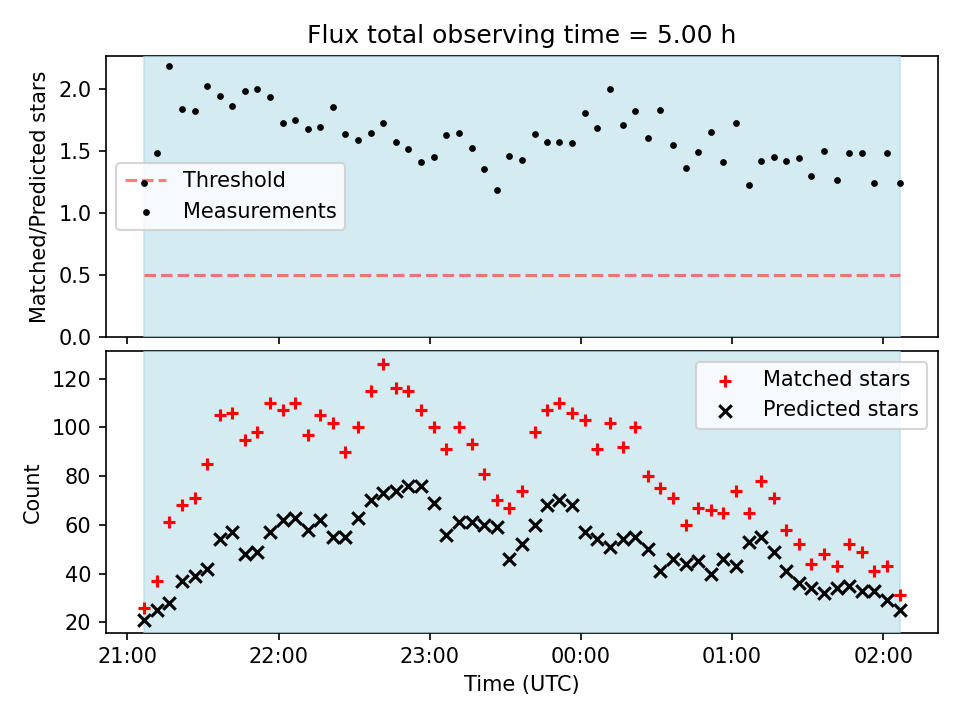 Flux total observing time = 5.00 h

Matched/Predicted stars

2.0
1.5
1.0
0.5
0.0

Threshold
Measurements

Count

120
100
80
60
40
20

Matched stars
Predicted stars

21:00
22:00
23:00
00:00
01:00
02:00

Time (UTC)